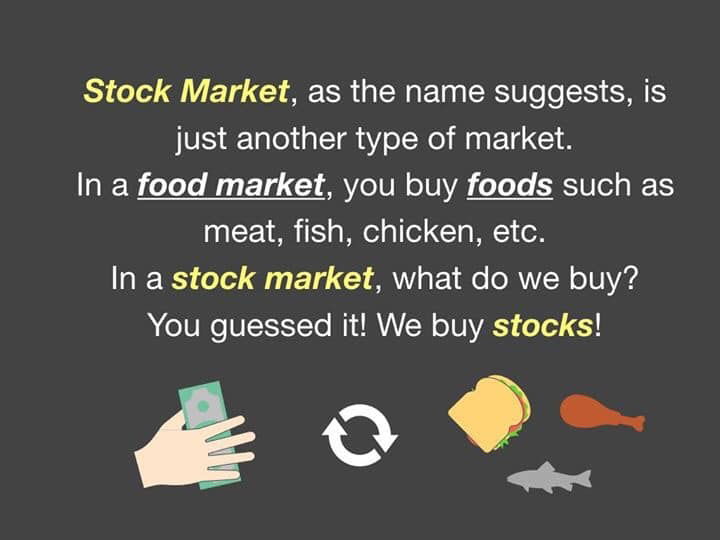 Stock Market, as the name suggests, is just another type of market.
In a food market, you buy foods such as meat, fish, chicken, etc.
In a stock market, what do we buy?
You guessed it! We buy stocks!